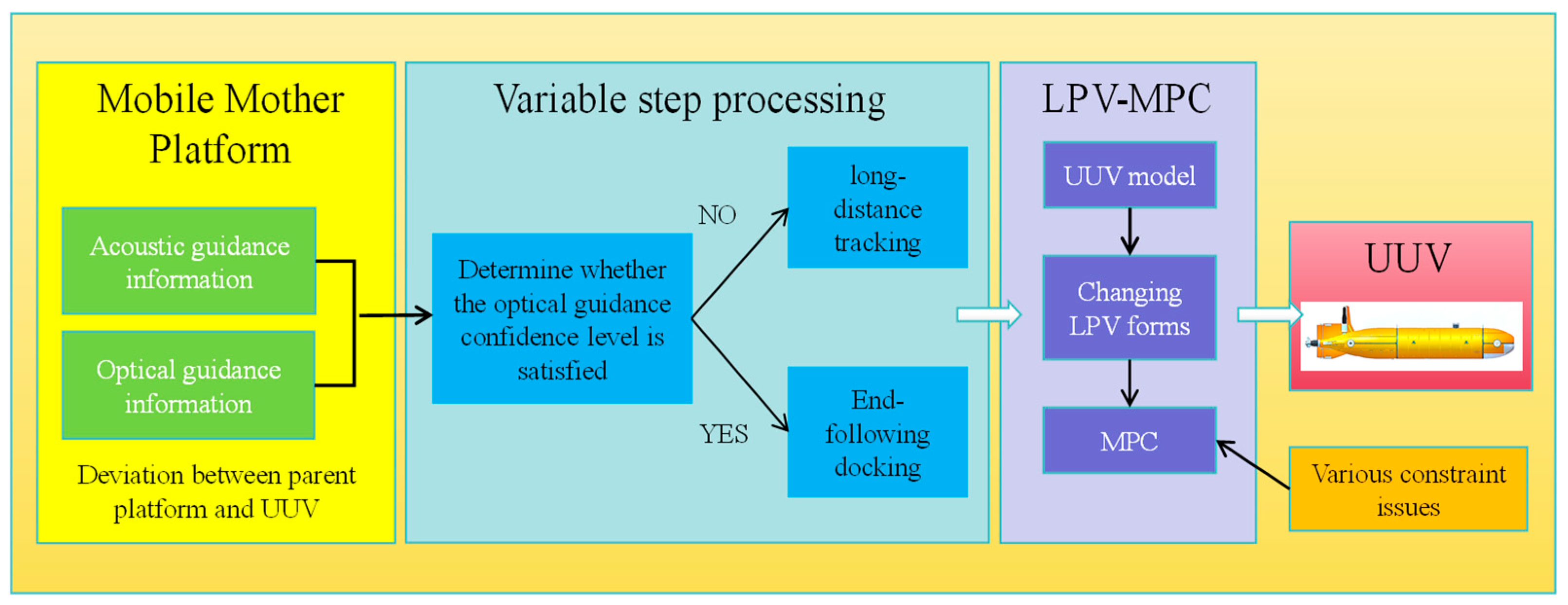 Mobile Mother Platform

Acoustic guidance information

Optical guidance information

Deviation between parent platform and UUV

Variable step processing

Determine whether the optical guidance confidence level is satisfied

NO

long-distance tracking

YES

End-following docking

LPV-MPC

UUV model

Changing LPV forms

MPC

UUV

Various constraint issues